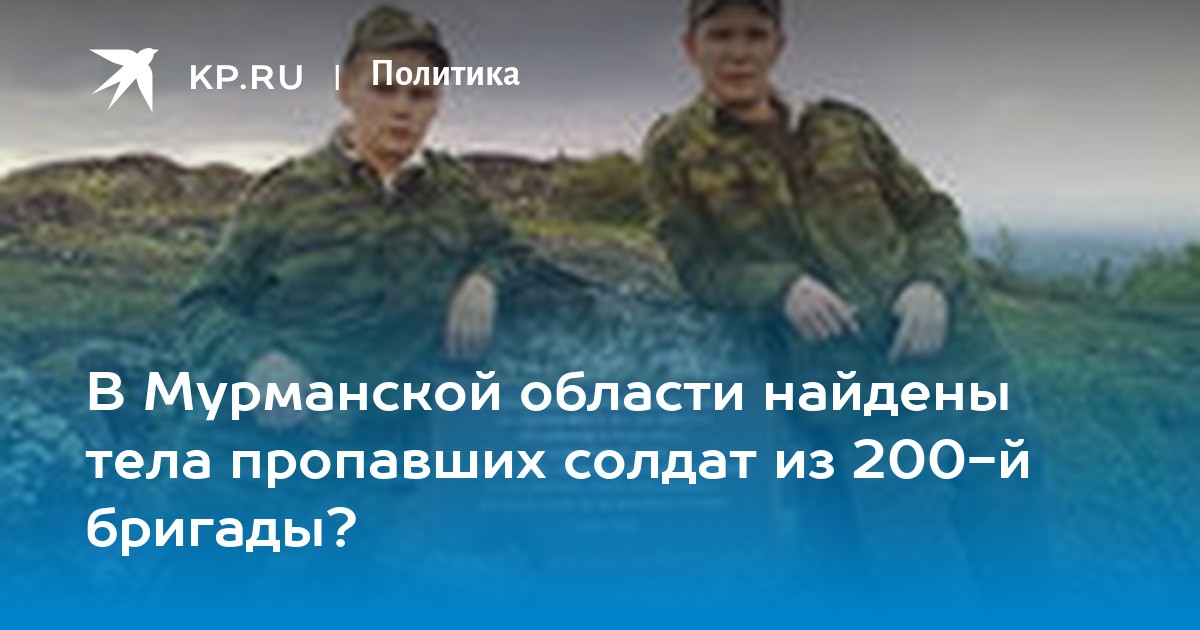 KP.RU | Политика

В Мурманской области найдены тела пропавших солдат из 200-й бригады?